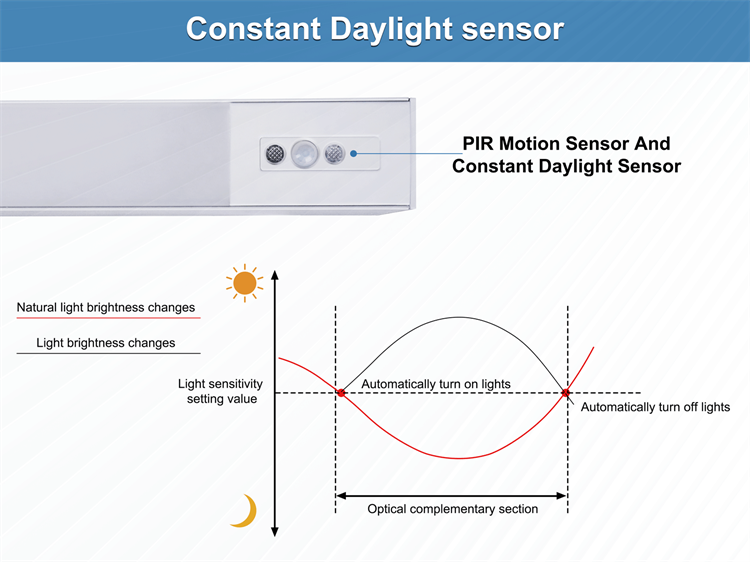 Constant Daylight sensor

PIR Motion Sensor And Constant Daylight Sensor

Natural light brightness changes

Light brightness changes

Light sensitivity setting value

Automatically turn on lights

Automatically turn off lights

Optical complementary section